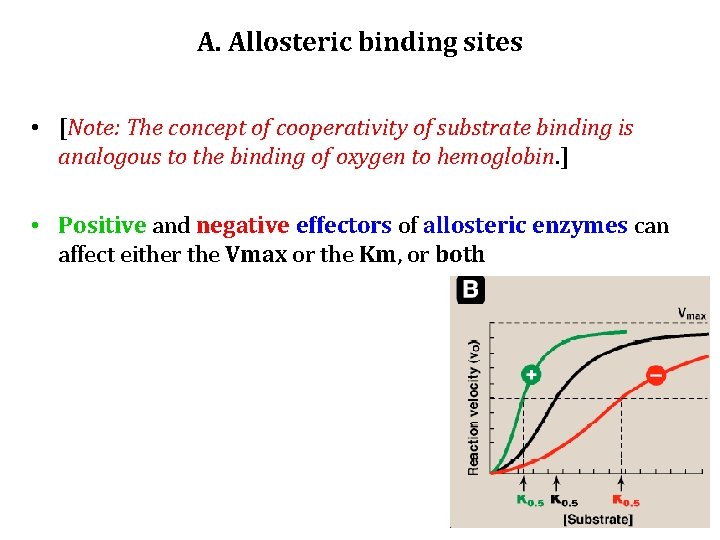 A. Allosteric binding sites

• [Note: The concept of cooperativity of substrate binding is analogous to the binding of oxygen to hemoglobin.]

• Positive and negative effectors of allosteric enzymes can affect either the Vmax or the Km, or both

B

$V_{max}$

Reaction velocity ($v_o$)

+

−

$K_{0.5}$ $K_{0.5}$ $K_{0.5}$

[Substrate]